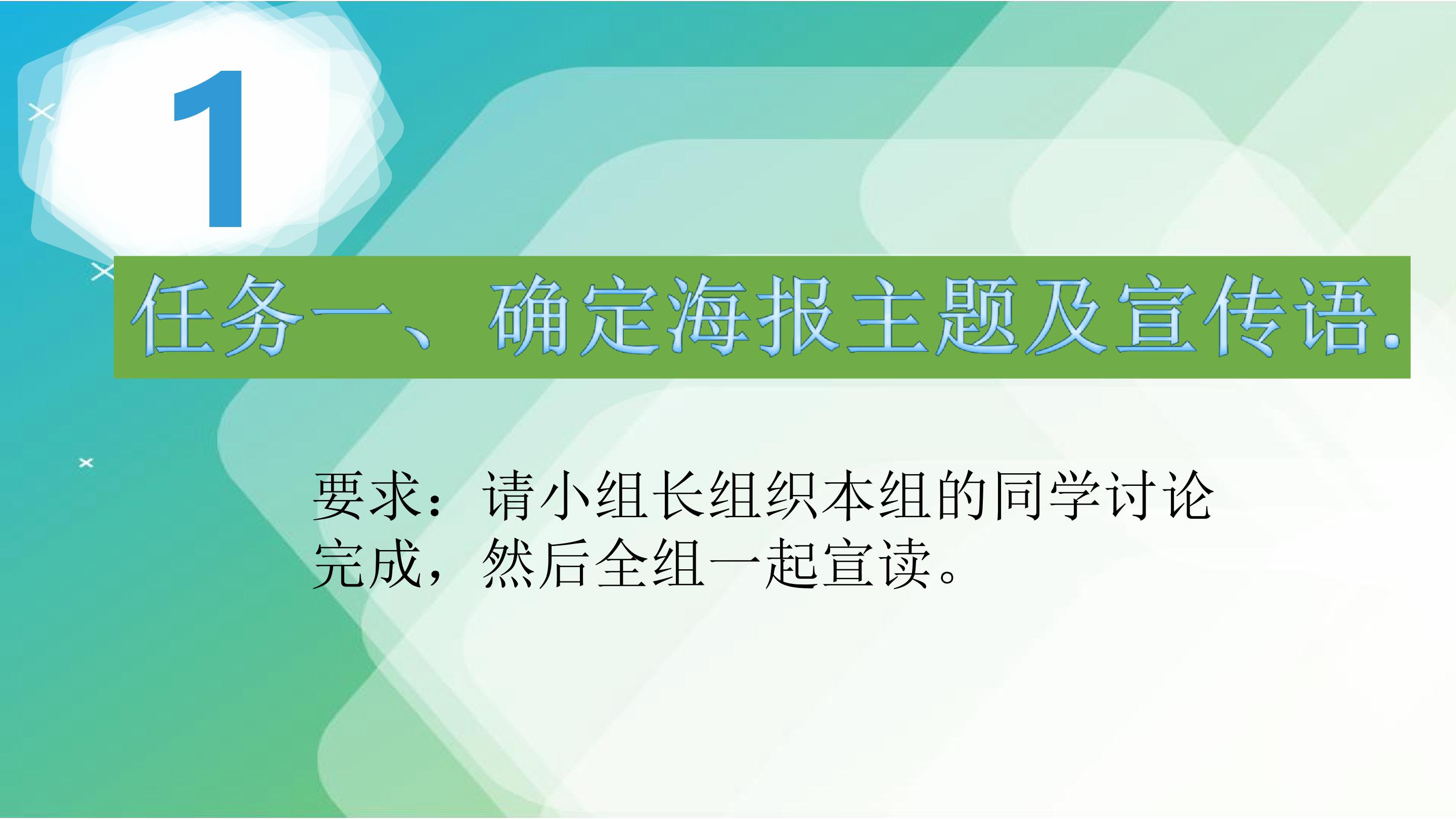 1

任务一、确定海报主题及宣传语.

要求：请小组长组织本组的同学讨论完成，然后全组一起宣读。